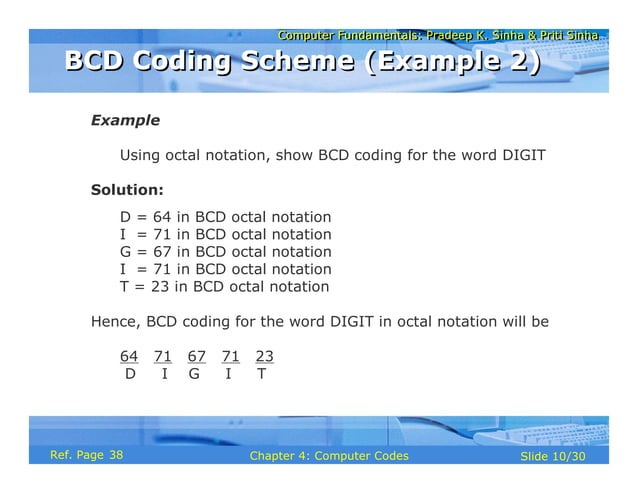 Computer Fundamentals: Pradeep K. Sinha & Priti Sinha

BCD Coding Scheme (Example 2)

Example

Using octal notation, show BCD coding for the word DIGIT

Solution:

D = 64 in BCD octal notation
I = 71 in BCD octal notation
G = 67 in BCD octal notation
I = 71 in BCD octal notation
T = 23 in BCD octal notation

Hence, BCD coding for the word DIGIT in octal notation will be

64 71 67 71 23
D I G I T

Ref. Page 38

Chapter 4: Computer Codes

Slide 10/30